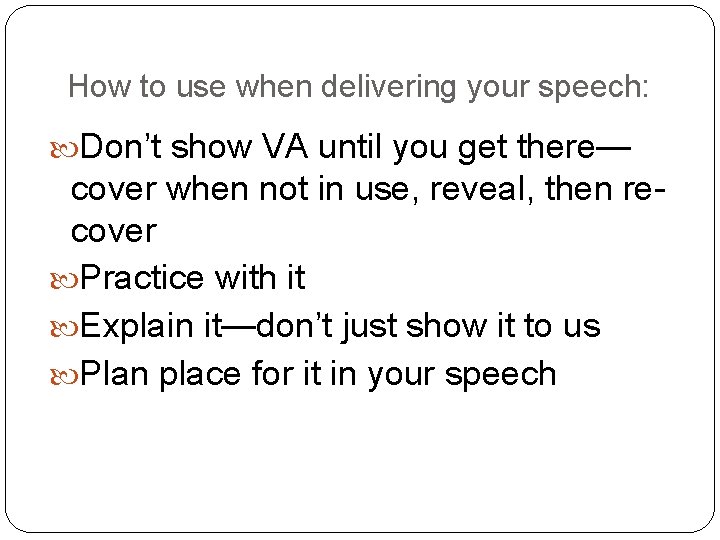 How to use when delivering your speech:

Don’t show VA until you get there—cover when not in use, reveal, then re-cover

Practice with it

Explain it—don’t just show it to us

Plan place for it in your speech